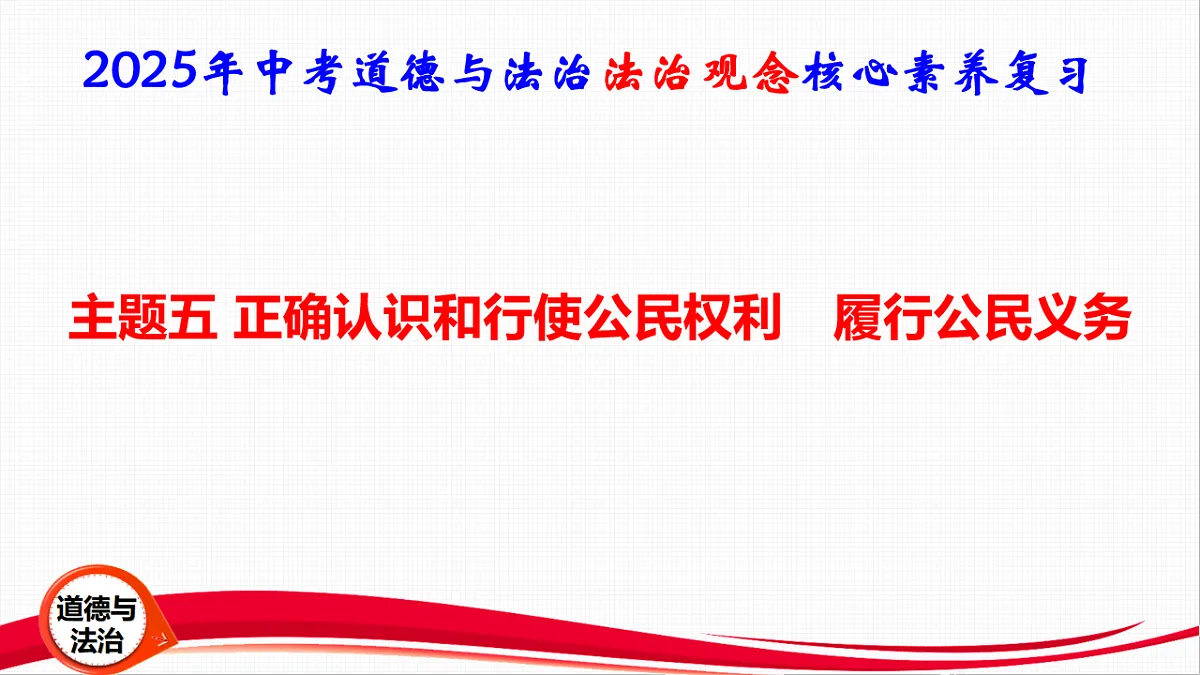 2025年中考道德与法治法治观念核心素养复习

主题五 正确认识和行使公民权利　履行公民义务

道德与法治